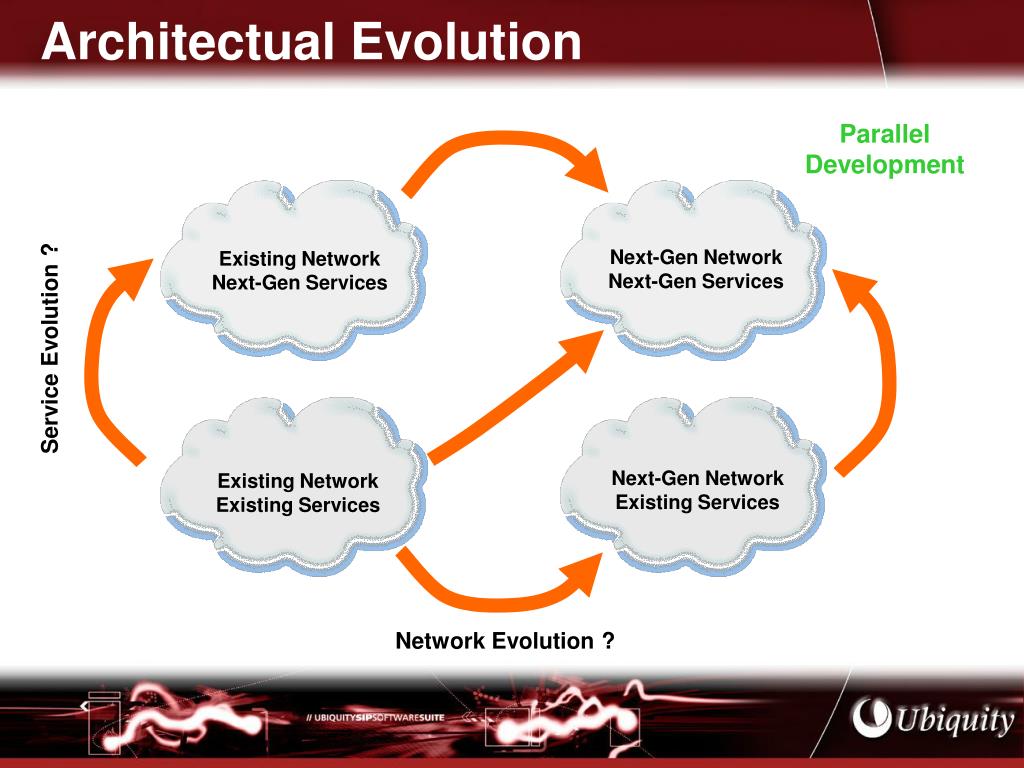 Architectual Evolution

Parallel Development

Service Evolution ?

Existing Network
Next-Gen Services

Next-Gen Network
Next-Gen Services

Existing Network
Existing Services

Next-Gen Network
Existing Services

Network Evolution ?

// UBIQUITYSIPSOFTWARESUITE

Ubiquity